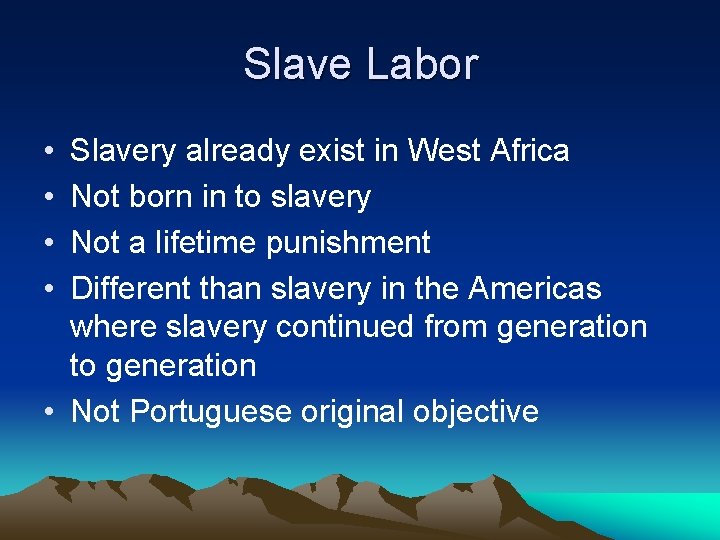 Slave Labor

• Slavery already exist in West Africa
• Not born in to slavery
• Not a lifetime punishment
• Different than slavery in the Americas where slavery continued from generation to generation
• Not Portuguese original objective